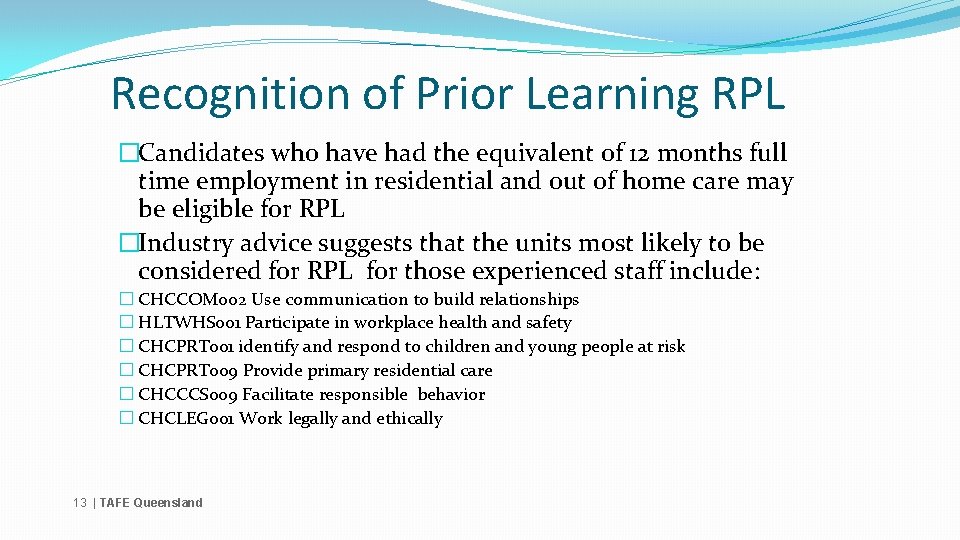 Recognition of Prior Learning RPL

�Candidates who have had the equivalent of 12 months full time employment in residential and out of home care may be eligible for RPL

�Industry advice suggests that the units most likely to be considered for RPL for those experienced staff include:

� CHCCOM002 Use communication to build relationships
� HLTWHS001 Participate in workplace health and safety
� CHCPRT001 identify and respond to children and young people at risk
� CHCPRT009 Provide primary residential care
� CHCCCS009 Facilitate responsible behavior
� CHCLEG001 Work legally and ethically

13 | TAFE Queensland